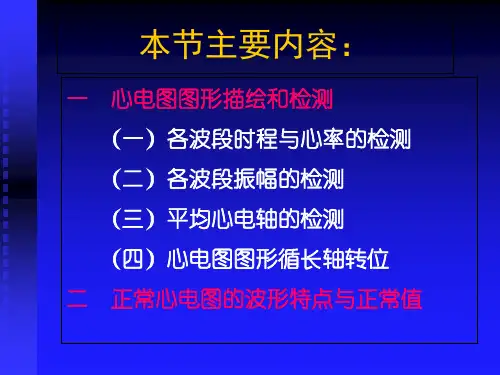 本节主要内容：

一　心电图图形描绘和检测

（一）各波段时程与心率的检测

（二）各波段振幅的检测

（三）平均心电轴的检测

（四）心电图图形循长轴转位

二　正常心电图的波形特点与正常值